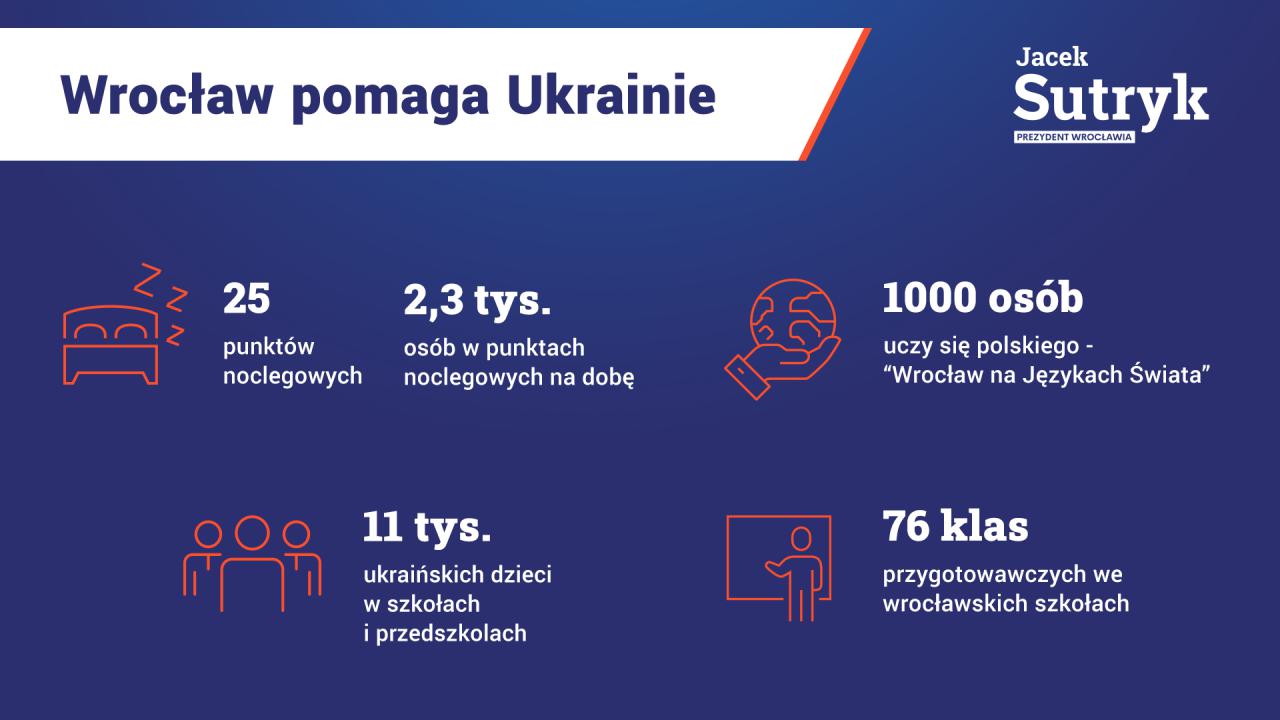 Wrocław pomaga Ukrainie

Jacek
Sutryk
PREZYDENT WROCŁAWIA

25
punktów noclegowych

2,3 tys.
osób w punktach noclegowych na dobę

1000 osób
uczy się polskiego - “Wrocław na Językach Świata”

11 tys.
ukraińskich dzieci w szkołach i przedszkolach

76 klas
przygotowawczych we wrocławskich szkołach